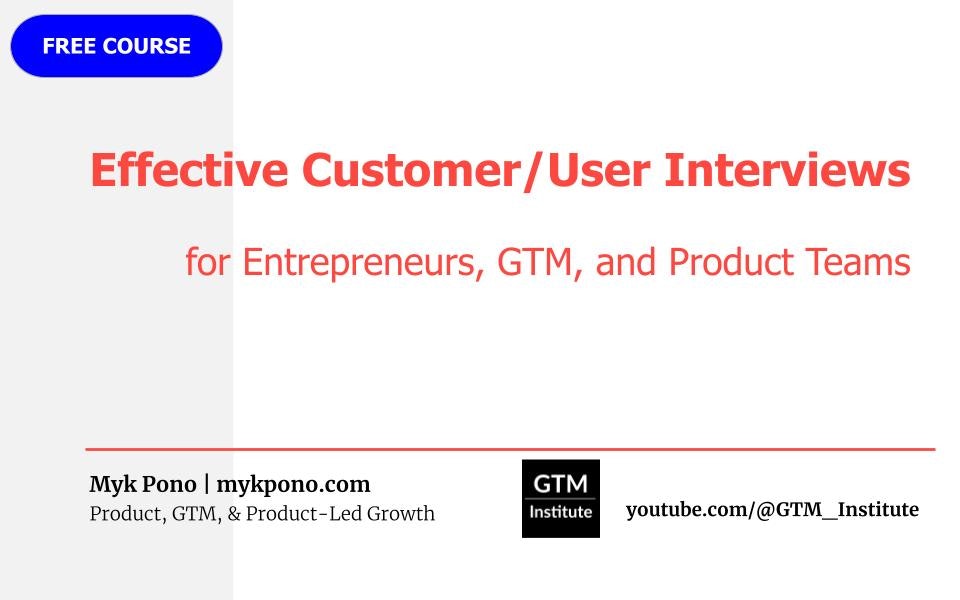 FREE COURSE

Effective Customer/User Interviews

for Entrepreneurs, GTM, and Product Teams

Myk Pono | mykpono.com
Product, GTM, & Product-Led Growth

GTM
Institute

youtube.com/@GTM_Institute